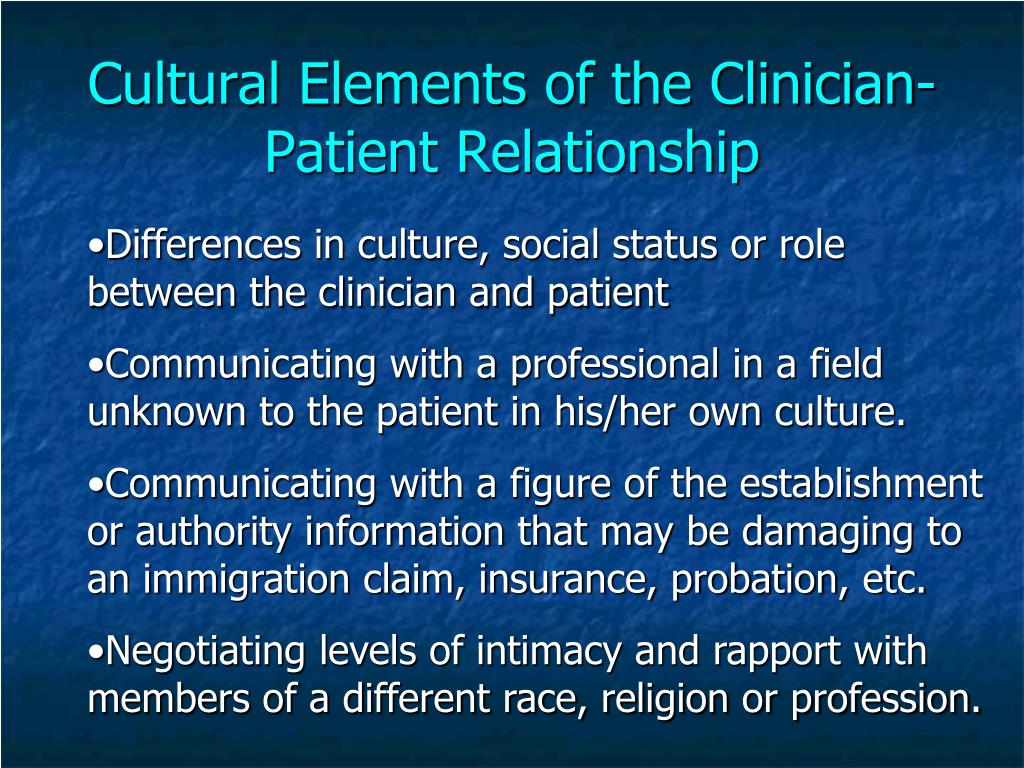 Cultural Elements of the Clinician-Patient Relationship

•Differences in culture, social status or role between the clinician and patient

•Communicating with a professional in a field unknown to the patient in his/her own culture.

•Communicating with a figure of the establishment or authority information that may be damaging to an immigration claim, insurance, probation, etc.

•Negotiating levels of intimacy and rapport with members of a different race, religion or profession.